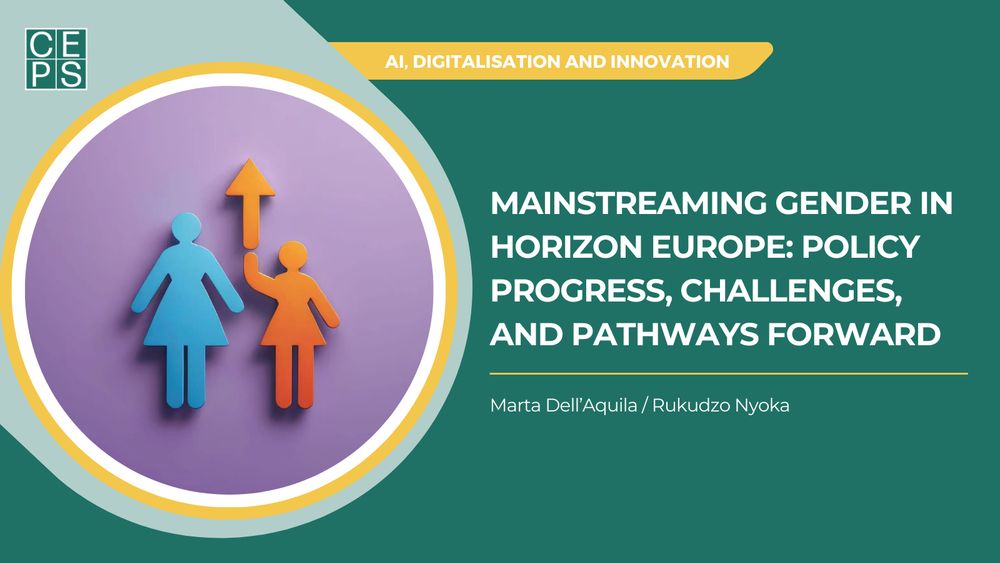 CEPS

AI, DIGITALISATION AND INNOVATION

MAINSTREAMING GENDER IN HORIZON EUROPE: POLICY PROGRESS, CHALLENGES, AND PATHWAYS FORWARD

Marta Dell'Aquila / Rukudzo Nyoka